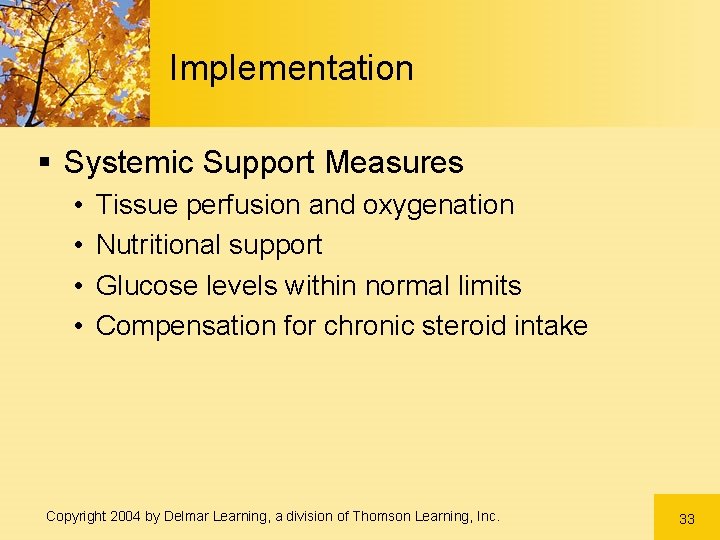 Implementation

▪ Systemic Support Measures
• Tissue perfusion and oxygenation
• Nutritional support
• Glucose levels within normal limits
• Compensation for chronic steroid intake

Copyright 2004 by Delmar Learning, a division of Thomson Learning, Inc.

33